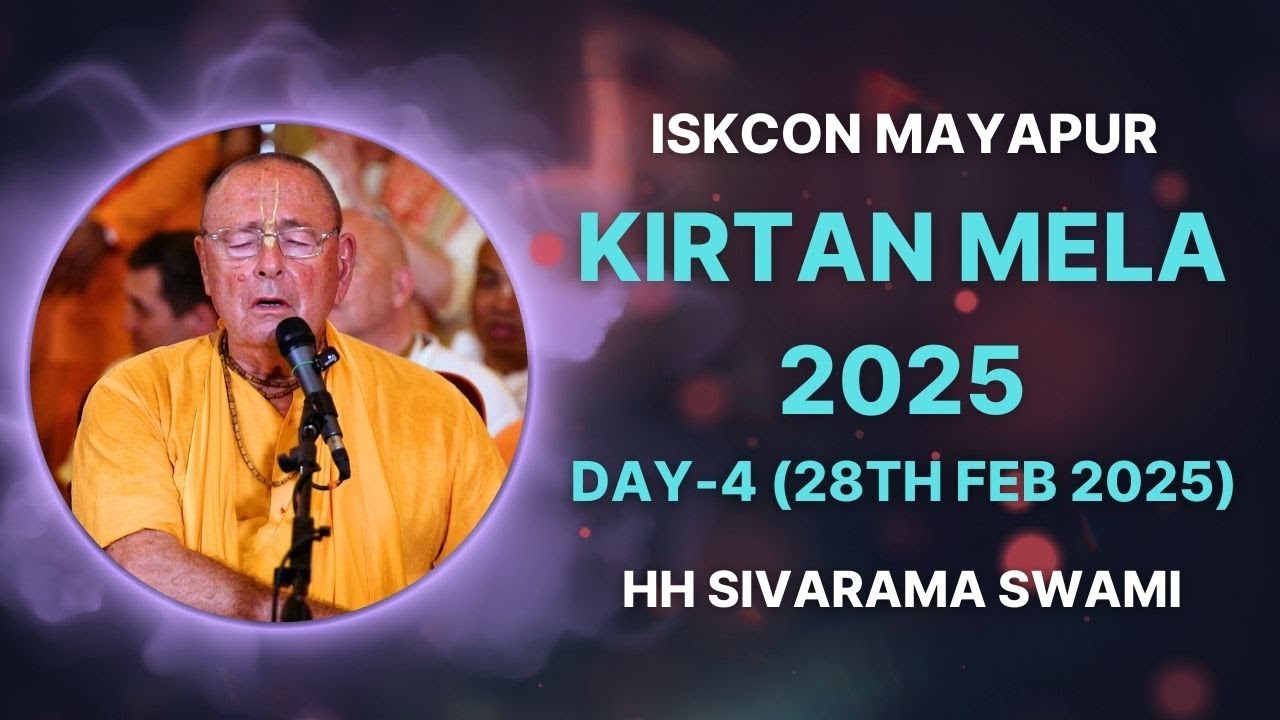 ISKCON MAYAPUR

KIRTAN MELA 2025

DAY-4 (28TH FEB 2025)

HH SIVARAMA SWAMI